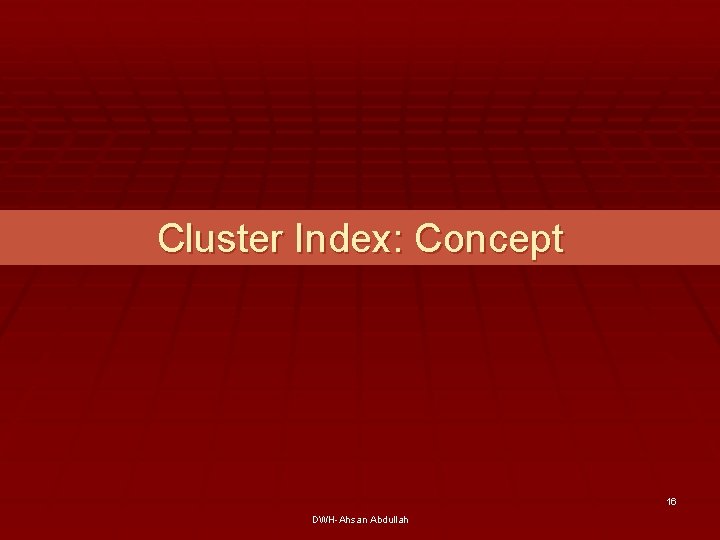 Cluster Index: Concept

16

DWH-Ahsan Abdullah